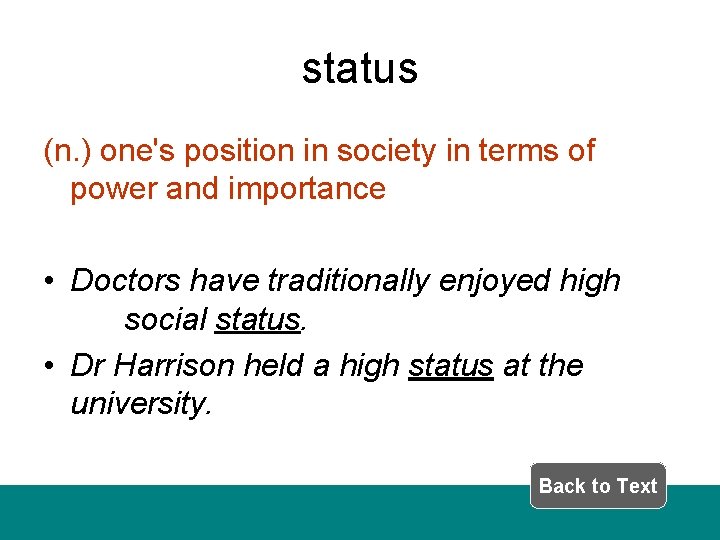 status

(n.) one's position in society in terms of power and importance

• Doctors have traditionally enjoyed high social status.
• Dr Harrison held a high status at the university.

Back to Text